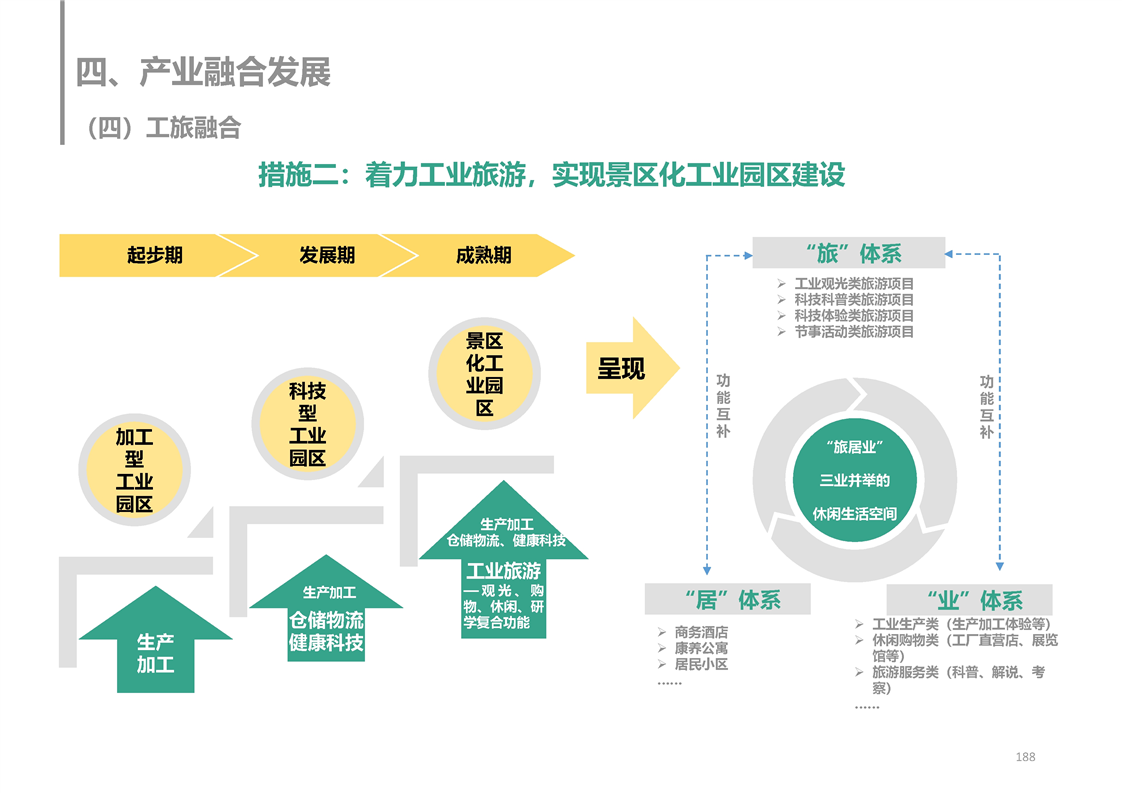 四、产业融合发展

（四）工旅融合

措施二：着力工业旅游，实现景区化工业园区建设

起步期

发展期

成熟期

加工型工业园区

科技型工业园区

景区化工业园区

生产加工

生产加工
仓储物流
健康科技

生产加工
仓储物流、健康科技
工业旅游
—观光、购物、休闲、研学复合功能

呈现

“旅”体系

➢ 工业观光类旅游项目
➢ 科技科普类旅游项目
➢ 科技体验类旅游项目
➢ 节事活动类旅游项目

功能互补

功能互补

“旅居业”
三业并举的
休闲生活空间

“居”体系

➢ 商务酒店
➢ 康养公寓
➢ 居民小区
……

“业”体系

➢ 工业生产类（生产加工体验等）
➢ 休闲购物类（工厂直营店、展览馆等）
➢ 旅游服务类（科普、解说、考察）
……

188